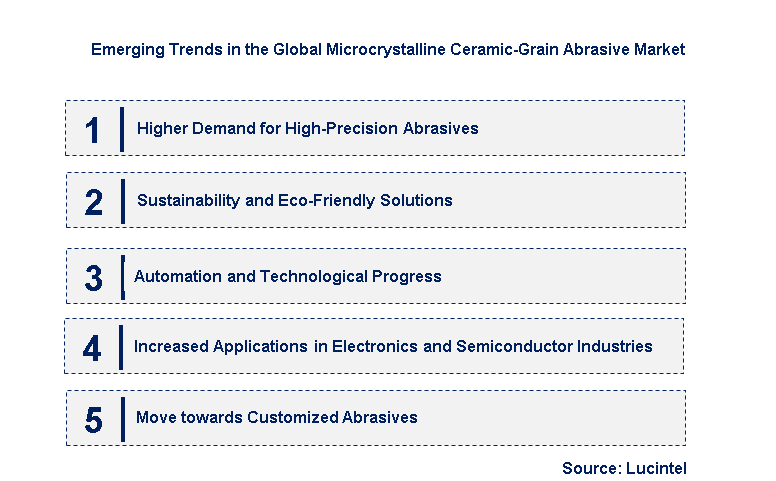 Emerging Trends in the Global Microcrystalline Ceramic-Grain Abrasive Market

1 Higher Demand for High-Precision Abrasives

2 Sustainability and Eco-Friendly Solutions

3 Automation and Technological Progress

4 Increased Applications in Electronics and Semiconductor Industries

5 Move towards Customized Abrasives

Source: Lucintel